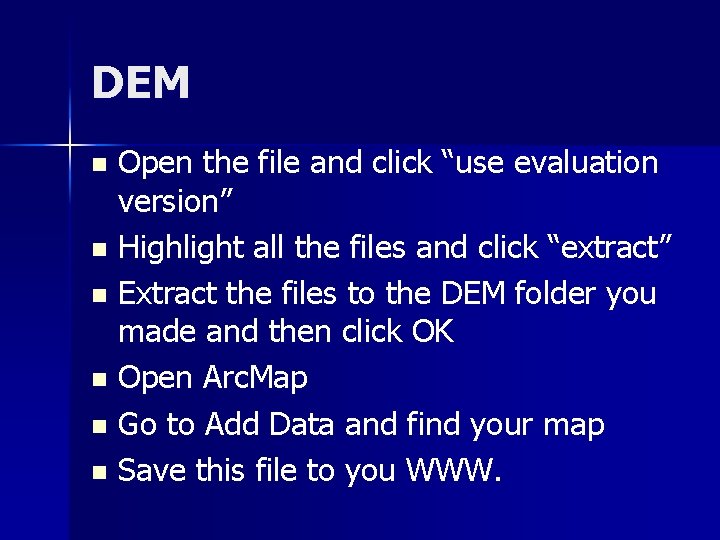 DEM

- Open the file and click “use evaluation version”
- Highlight all the files and click “extract”
- Extract the files to the DEM folder you made and then click OK
- Open ArcMap
- Go to Add Data and find your map
- Save this file to you WWW.